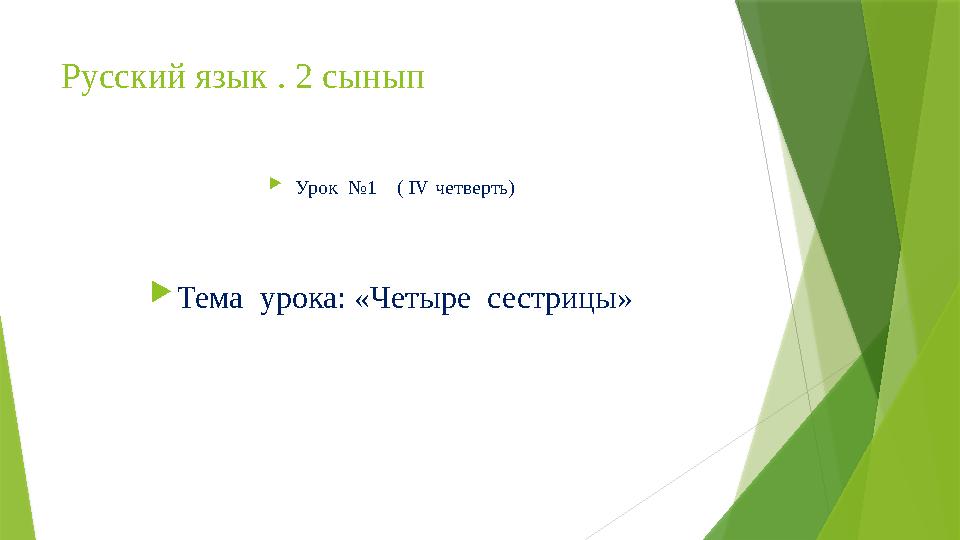 Русский язык . 2 сынып

Урок №1 ( IV четверть)

Тема урока: «Четыре сестрицы»